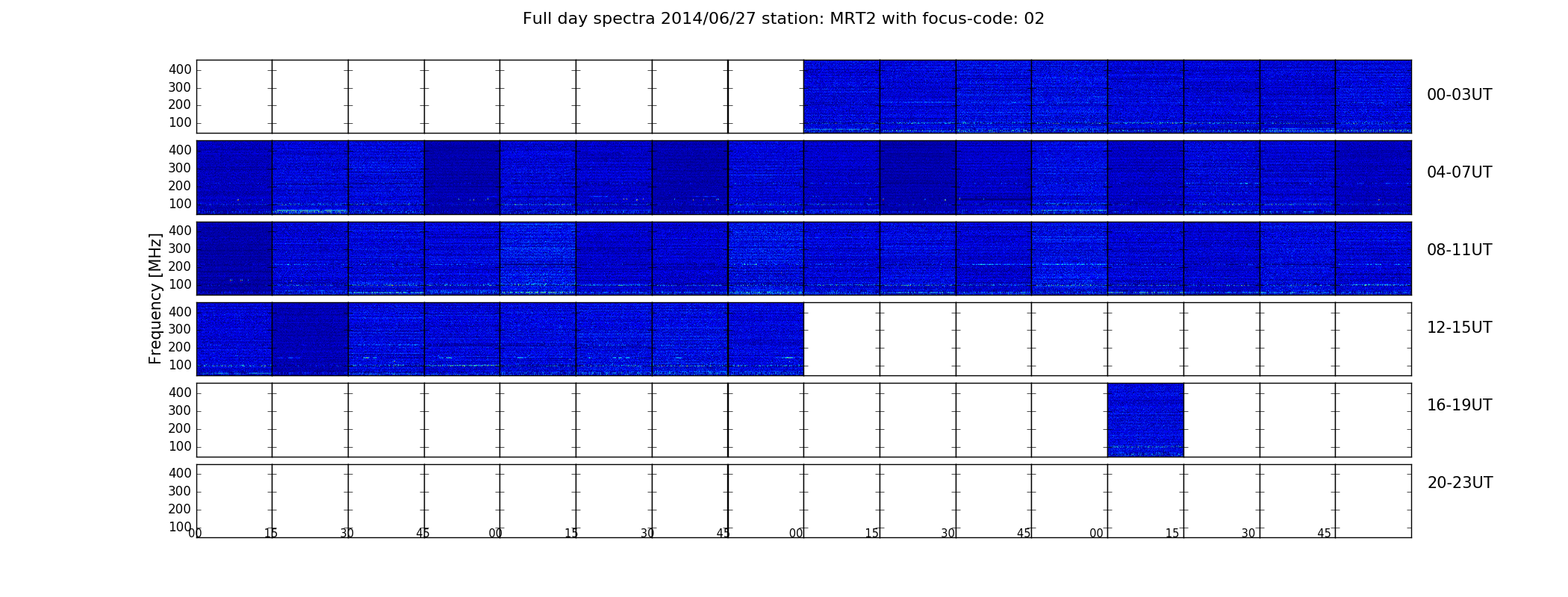 Full day spectra 2014/06/27 station: MRT2 with focus-code: 02

Frequency [MHz]

400
300
200
100

00-03UT

400
300
200
100

04-07UT

400
300
200
100

08-11UT

400
300
200
100

12-15UT

400
300
200
100

16-19UT

400
300
200
100

20-23UT

00 15 30 45 00 15 30 45 00 15 30 45 00 15 30 45